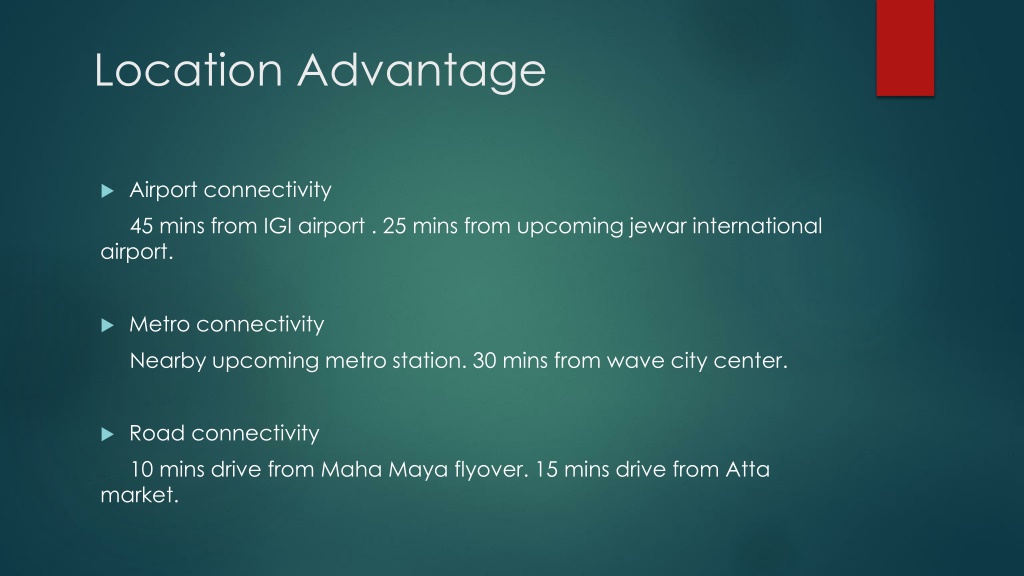 Location Advantage

Airport connectivity

45 mins from IGI airport . 25 mins from upcoming jewar international airport.

Metro connectivity

Nearby upcoming metro station. 30 mins from wave city center.

Road connectivity

10 mins drive from Maha Maya flyover. 15 mins drive from Atta market.